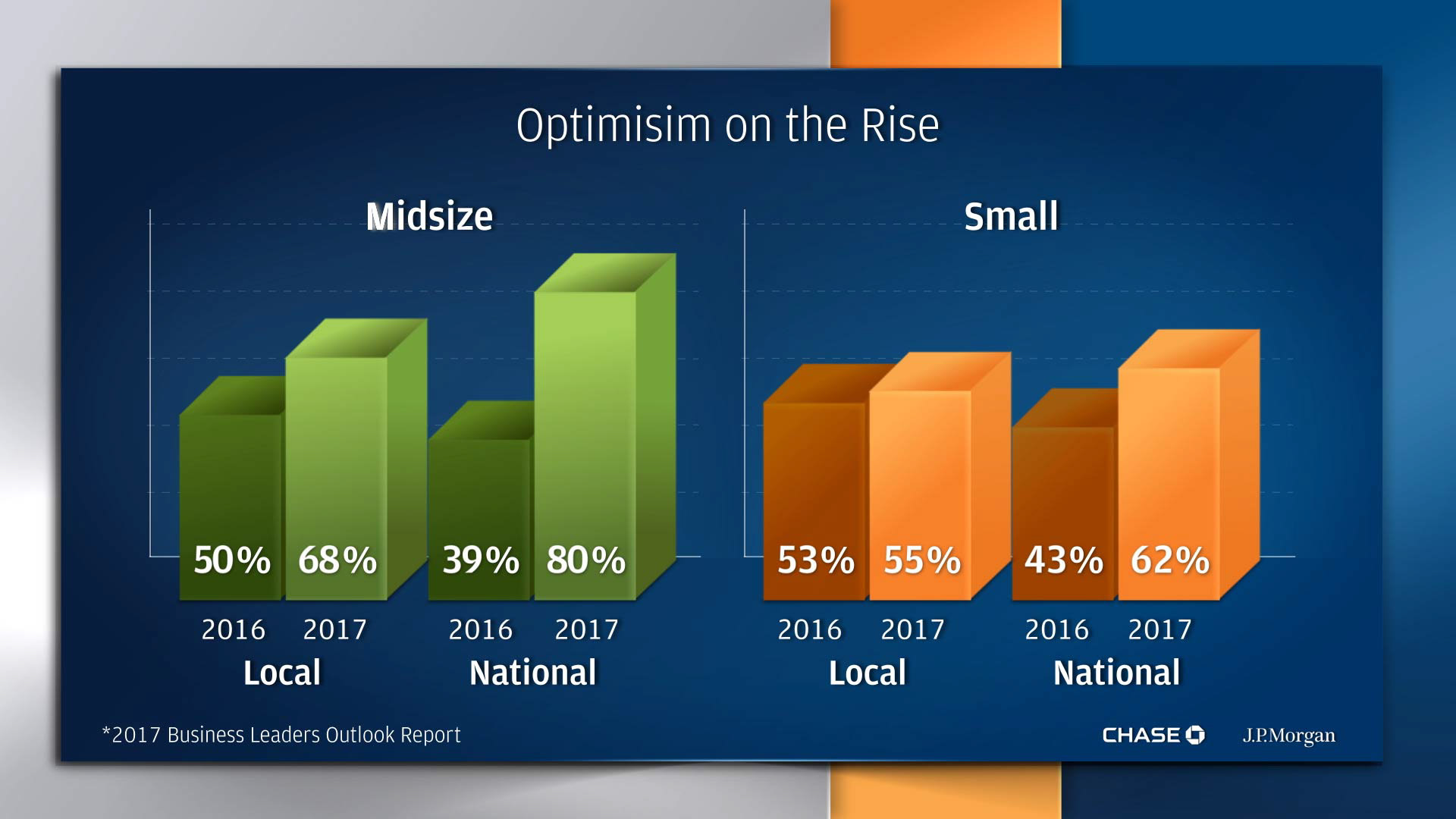 Optimisim on the Rise

Midsize

50% 68% 39% 80%

2016 2017 2016 2017

Local National

Small

53% 55% 43% 62%

2016 2017 2016 2017

Local National

*2017 Business Leaders Outlook Report

CHASE

J.P.Morgan